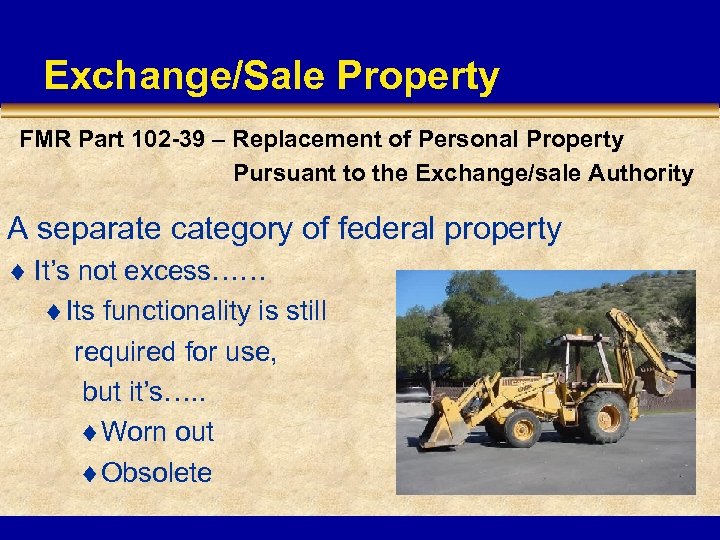 Exchange/Sale Property

FMR Part 102-39 – Replacement of Personal Property Pursuant to the Exchange/sale Authority

A separate category of federal property

♦ It's not excess……

♦ Its functionality is still required for use, but it's…..

♦ Worn out

♦ Obsolete